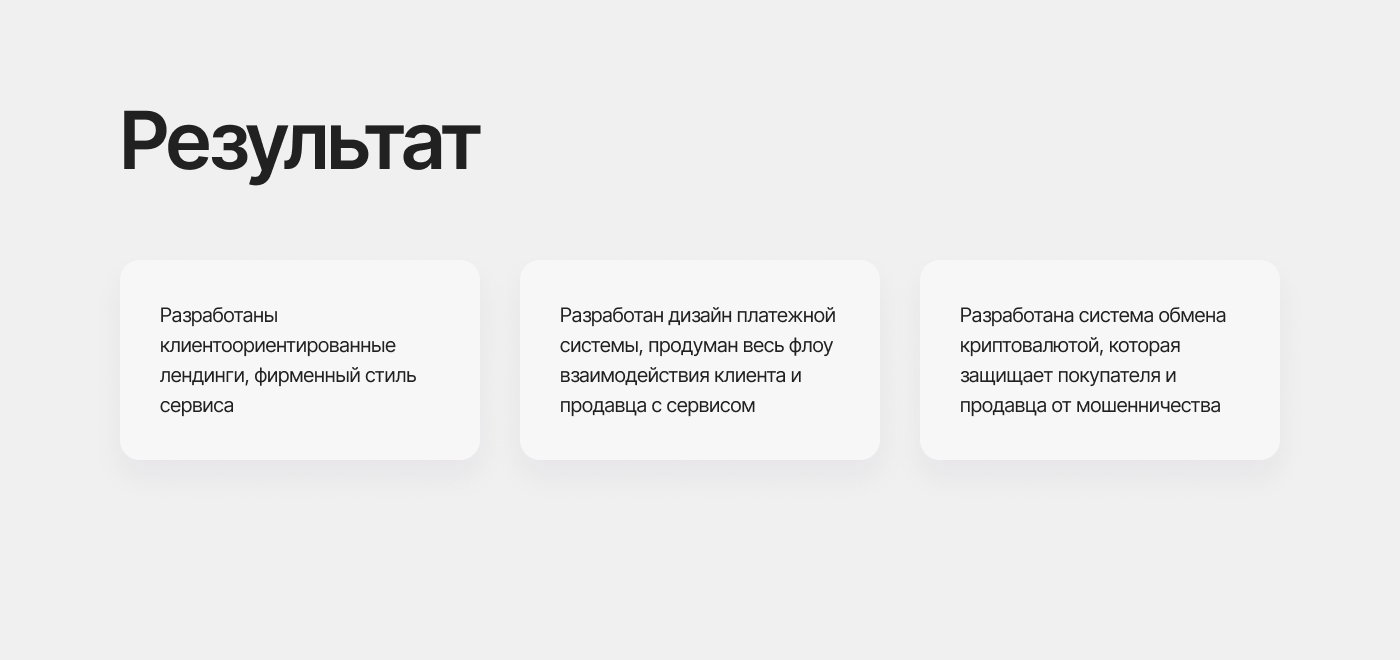 Результат

Разработаны клиентоориентированные лендинги, фирменный стиль сервиса

Разработан дизайн платежной системы, продуман весь флоу взаимодействия клиента и продавца с сервисом

Разработана система обмена криптовалютой, которая защищает покупателя и продавца от мошенничества